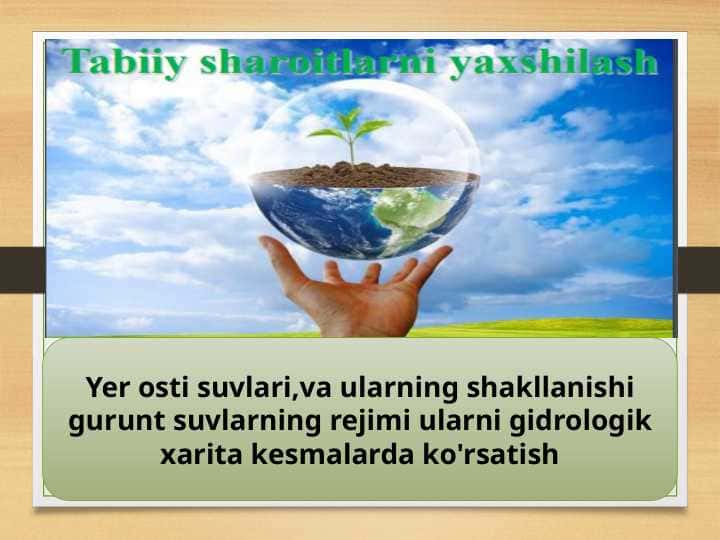 Tabiiy sharoitlarni yaxshilash

Yer osti suvlari,va ularning shakllanishi gurunt suvlarning rejimi ularni gidrologik xarita kesmalarda ko'rsatish